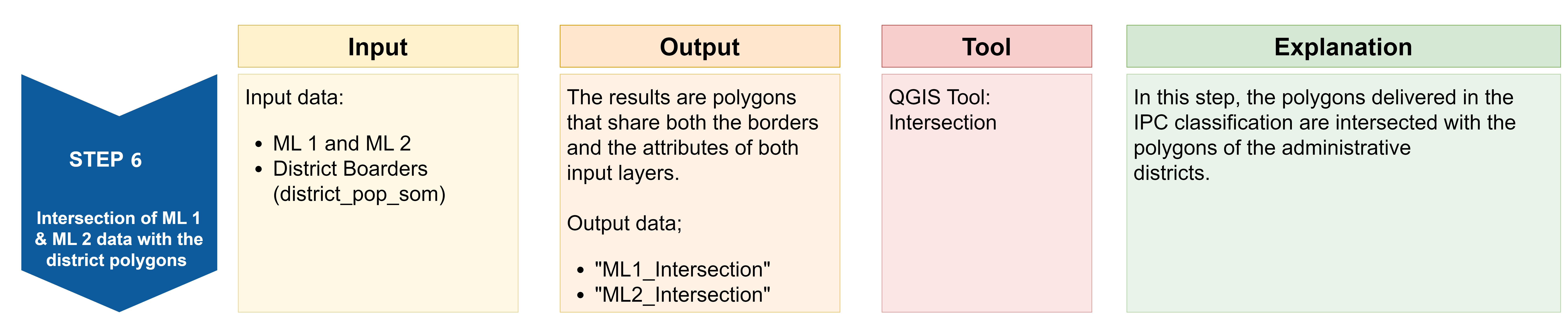 STEP 6

Intersection of ML 1 & ML 2 data with the district polygons

Input

Input data:

- ML 1 and ML 2
- District Boarders (district_pop_som)

Output

The results are polygons that share both the borders and the attributes of both input layers.

Output data;

- "ML1_Intersection"
- "ML2_Intersection"

Tool

QGIS Tool: Intersection

Explanation

In this step, the polygons delivered in the IPC classification are intersected with the polygons of the administrative districts.